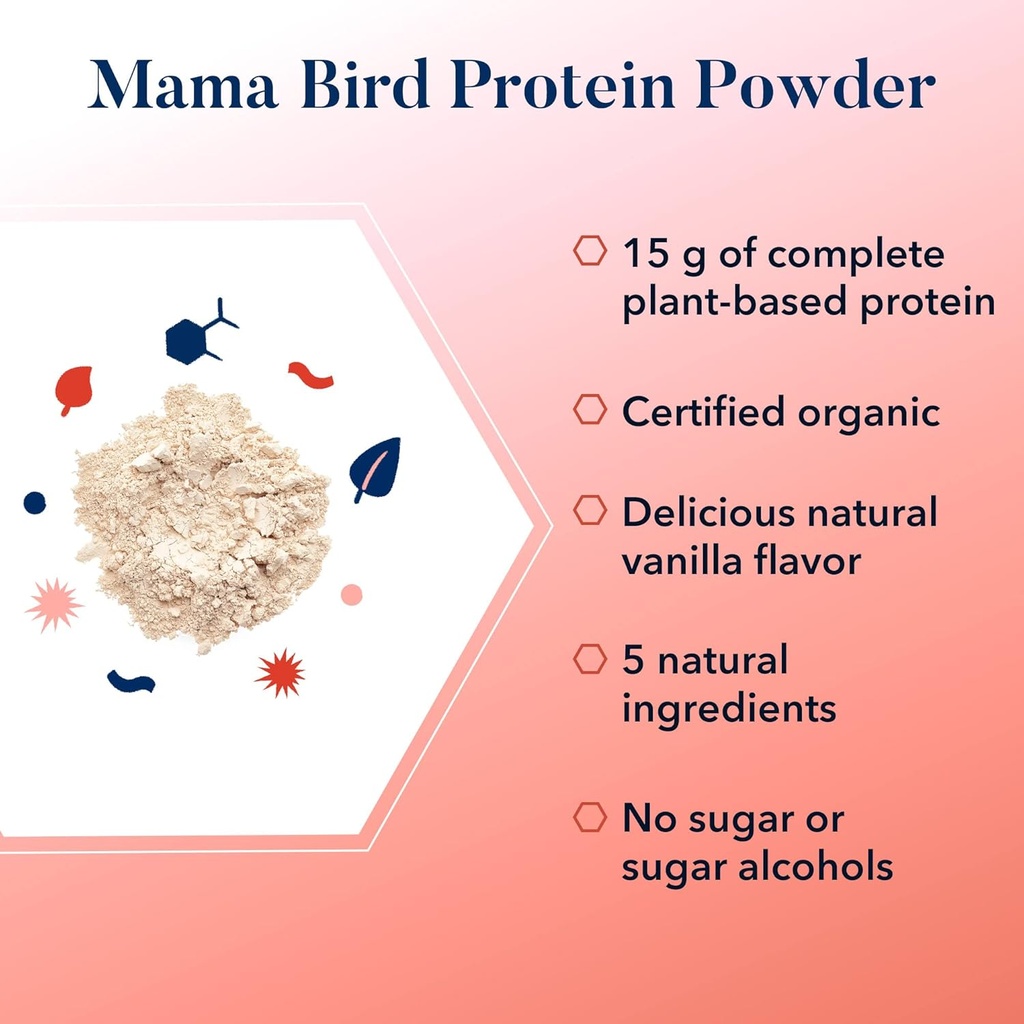 Mama Bird Protein Powder

15 g of complete plant-based protein

Certified organic

Delicious natural vanilla flavor

5 natural ingredients

No sugar or sugar alcohols